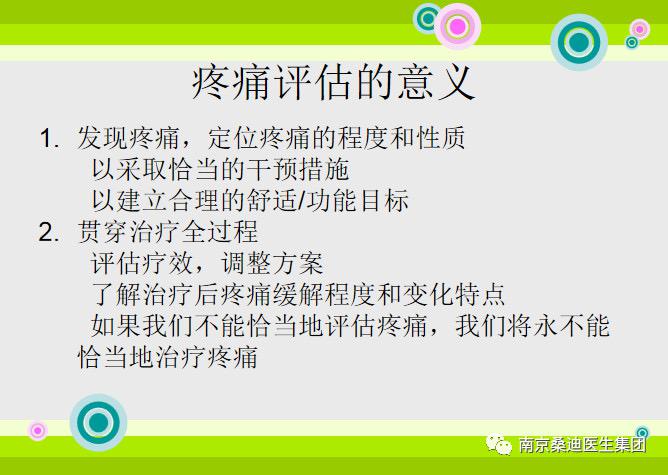 疼痛评估的意义

1. 发现疼痛，定位疼痛的程度和性质
以采取恰当的干预措施
以建立合理的舒适/功能目标

2. 贯穿治疗全过程
评估疗效，调整方案
了解治疗后疼痛缓解程度和变化特点
如果我们不能恰当地评估疼痛，我们将永不能恰当地治疗疼痛

南京桑迪医生集团